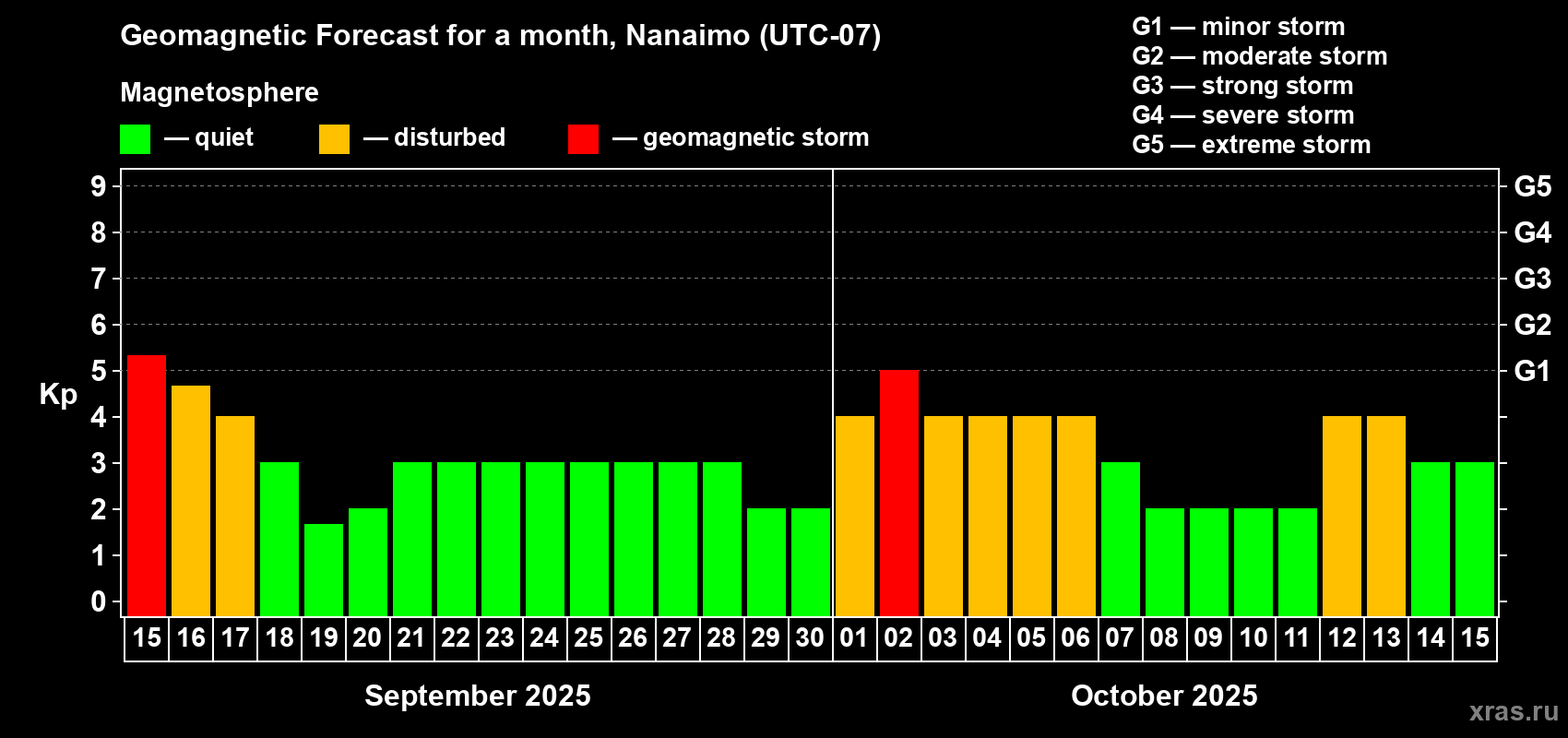 Geomagnetic Forecast for a month, Nanaimo (UTC-07)

Magnetosphere

— quiet — disturbed — geomagnetic storm

G1 — minor storm
G2 — moderate storm
G3 — strong storm
G4 — severe storm
G5 — extreme storm

Kp

9
8
7
6
5
4
3
2
1
0

G5
G4
G3
G2
G1

15 16 17 18 19 20 21 22 23 24 25 26 27 28 29 30 01 02 03 04 05 06 07 08 09 10 11 12 13 14 15

September 2025

October 2025

xras.ru